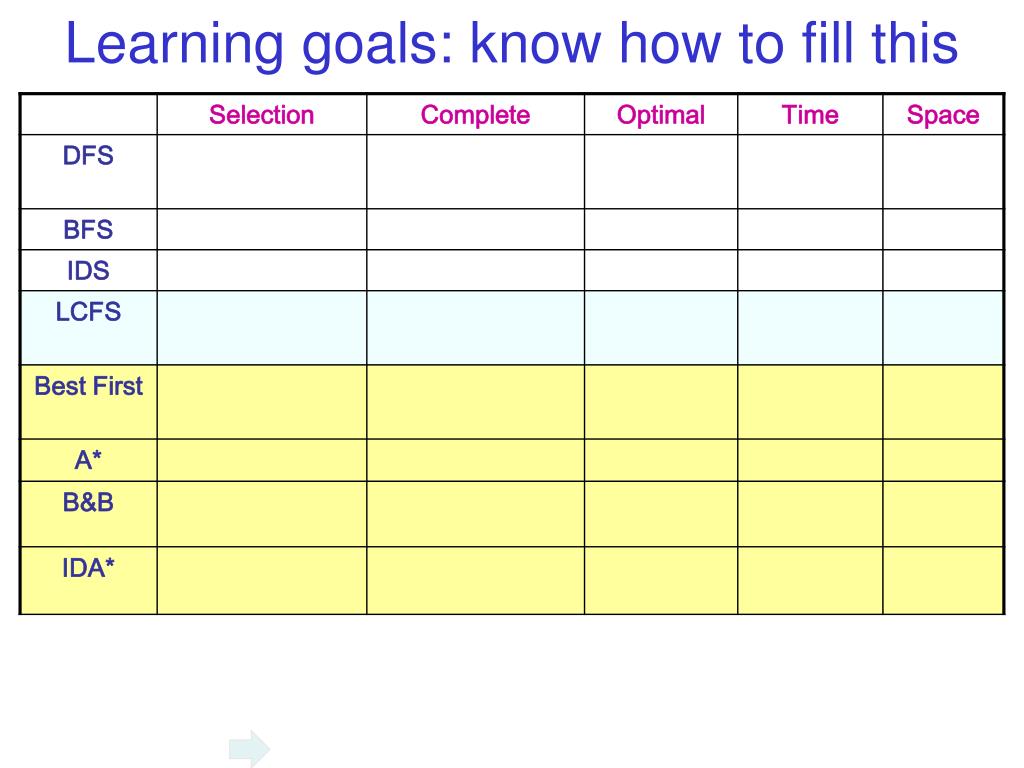 Learning goals: know how to fill this

| | Selection | Complete | Optimal | Time | Space |
|---|---|---|---|---|---|
| DFS | | | | | |
| BFS | | | | | |
| IDS | | | | | |
| LCFS | | | | | |
| Best First | | | | | |
| A* | | | | | |
| B&B | | | | | |
| IDA* | | | | | |